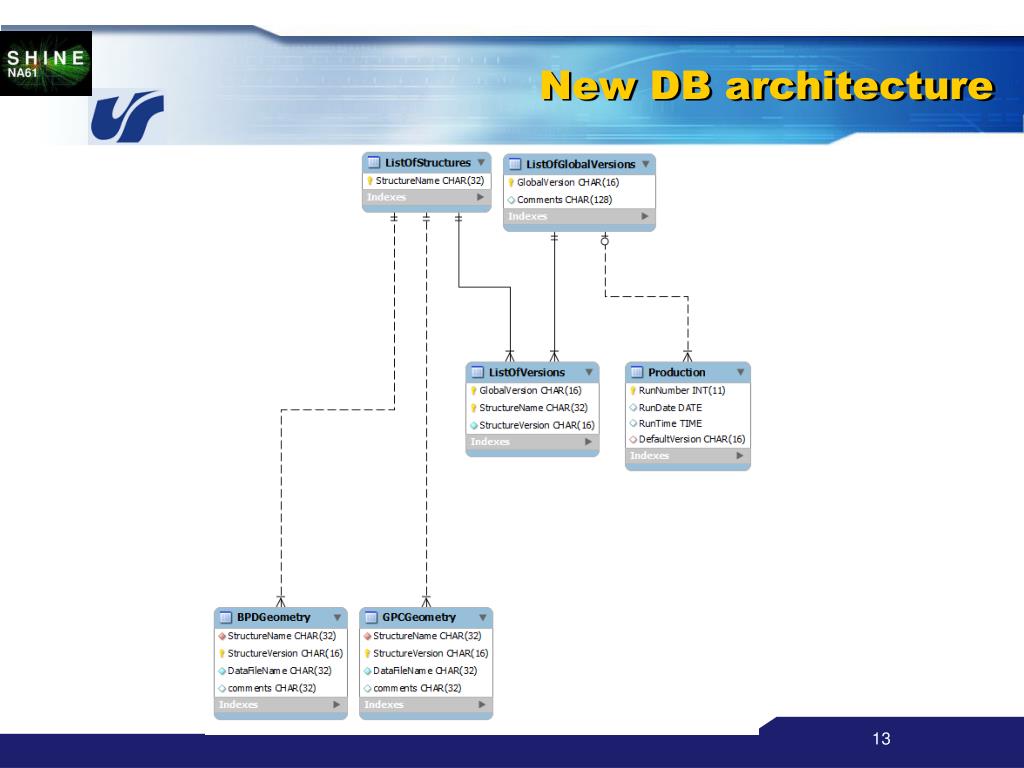 SHINE
NA61

New DB architecture

ListOfStructures
StructureName CHAR(32)
Indexes

ListOfGlobalVersions
GlobalVersion CHAR(16)
Comments CHAR(128)
Indexes

ListOfVersions
GlobalVersion CHAR(16)
StructureName CHAR(32)
StructureVersion CHAR(16)
Indexes

Production
RunNumber INT(11)
RunDate DATE
RunTime TIME
DefaultVersion CHAR(16)
Indexes

BPDGeometry
StructureName CHAR(32)
StructureVersion CHAR(16)
DataFileName CHAR(32)
comments CHAR(32)
Indexes

GPCGeometry
StructureName CHAR(32)
StructureVersion CHAR(16)
DataFileName CHAR(32)
comments CHAR(32)
Indexes

13